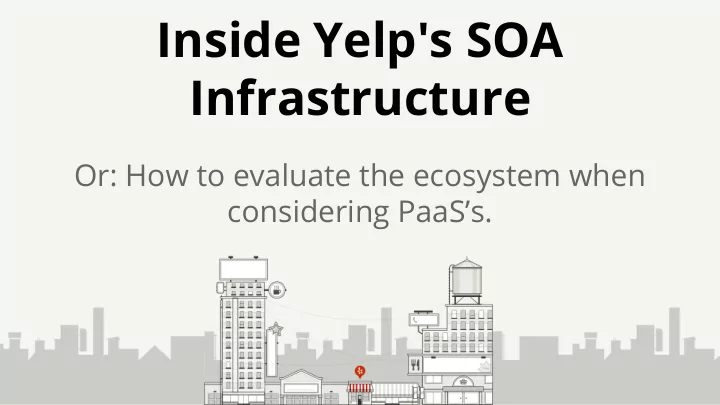 Inside Yelp's SOA Infrastructure

Or: How to evaluate the ecosystem when considering PaaS’s.